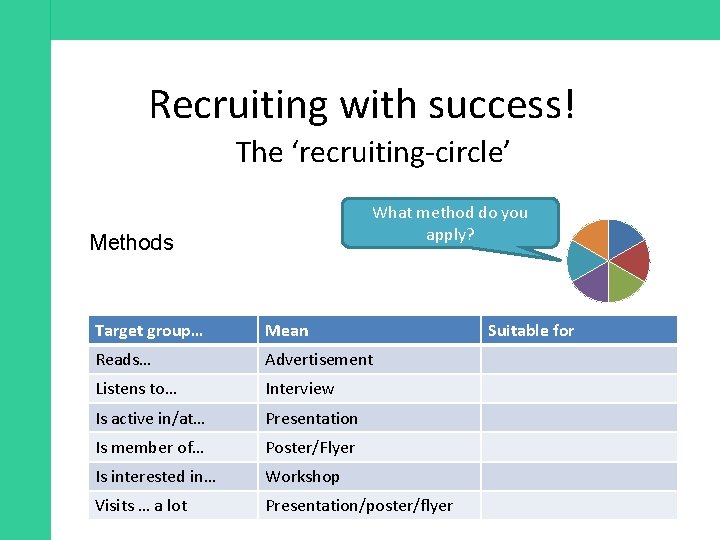 Recruiting with success!
The ‘recruiting-circle’

What method do you apply?

Methods

| Target group… | Mean | Suitable for |
|---|---|---|
| Reads… | Advertisement | |
| Listens to… | Interview | |
| Is active in/at… | Presentation | |
| Is member of… | Poster/Flyer | |
| Is interested in… | Workshop | |
| Visits … a lot | Presentation/poster/flyer | |